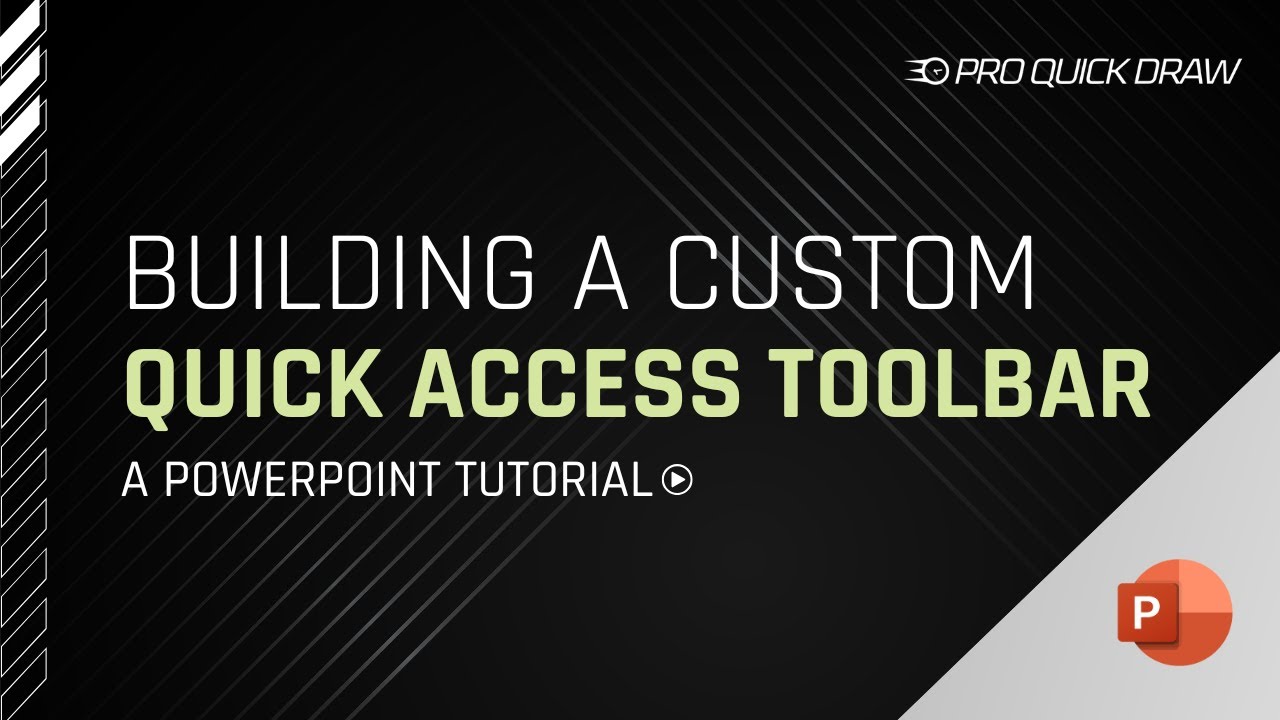 PRO QUICK DRAW

BUILDING A CUSTOM
QUICK ACCESS TOOLBAR
A POWERPOINT TUTORIAL

P